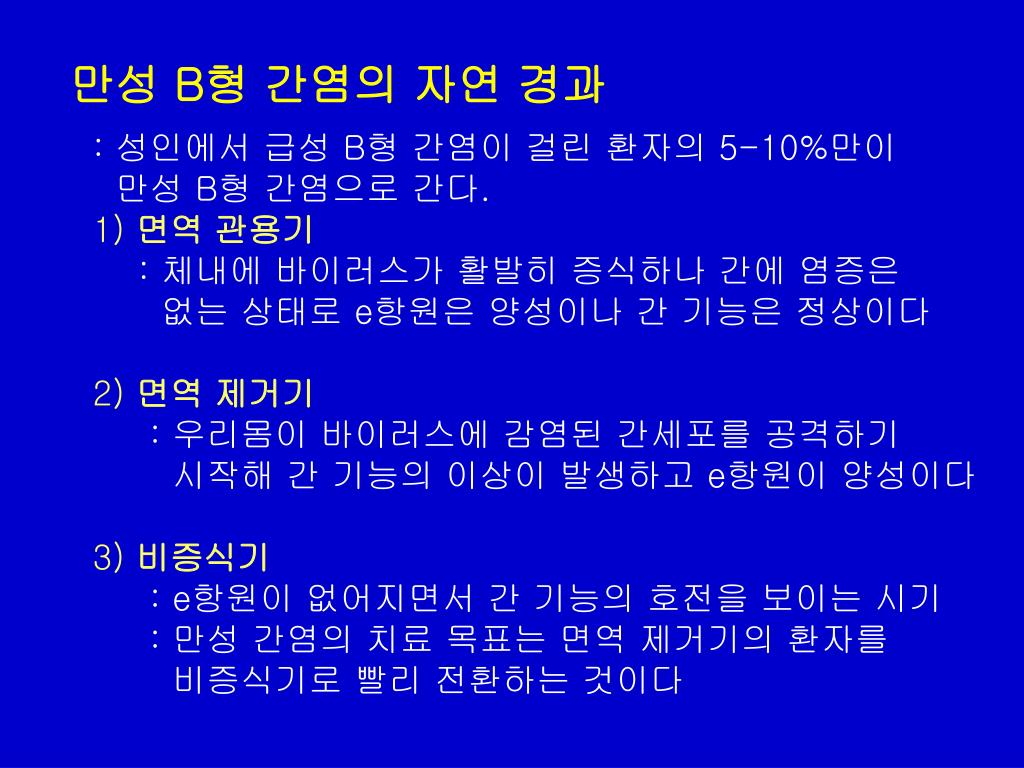 만성 B형 간염의 자연 경과

: 성인에서 급성 B형 간염이 걸린 환자의 5-10%만이 만성 B형 간염으로 간다.

1) 면역 관용기

: 체내에 바이러스가 활발히 증식하나 간에 염증은 없는 상태로 e항원은 양성이나 간 기능은 정상이다

2) 면역 제거기

: 우리몸이 바이러스에 감염된 간세포를 공격하기 시작해 간 기능의 이상이 발생하고 e항원이 양성이다

3) 비증식기

: e항원이 없어지면서 간 기능의 호전을 보이는 시기

: 만성 간염의 치료 목표는 면역 제거기의 환자를 비증식기로 빨리 전환하는 것이다